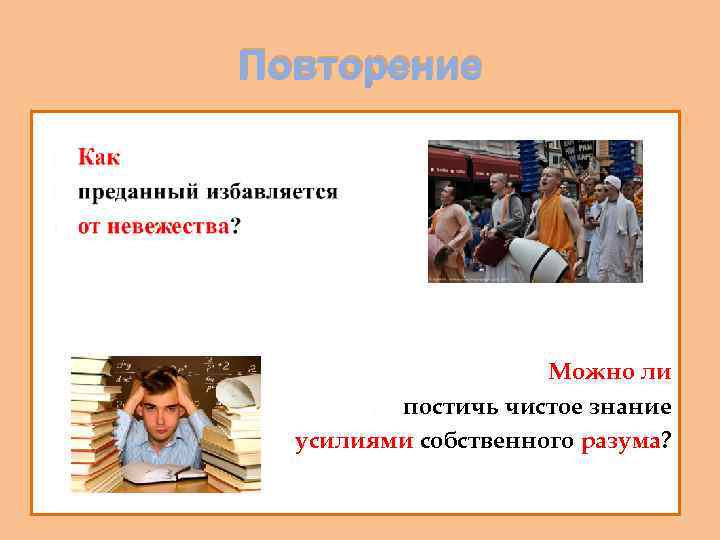 Повторение

Как
преданный избавляется
от невежества?

Можно ли
постичь чистое знание
усилиями собственного разума?